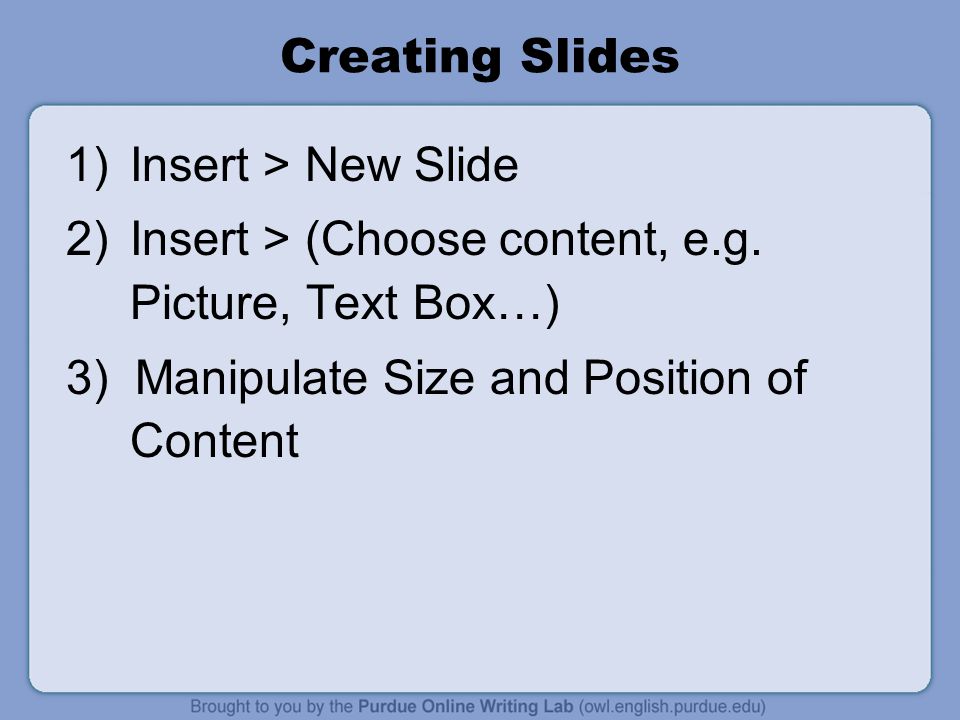 Creating Slides

1) Insert > New Slide

2) Insert > (Choose content, e.g. Picture, Text Box…)

3) Manipulate Size and Position of Content

Brought to you by the Purdue Online Writing Lab (owl.english.purdue.edu)